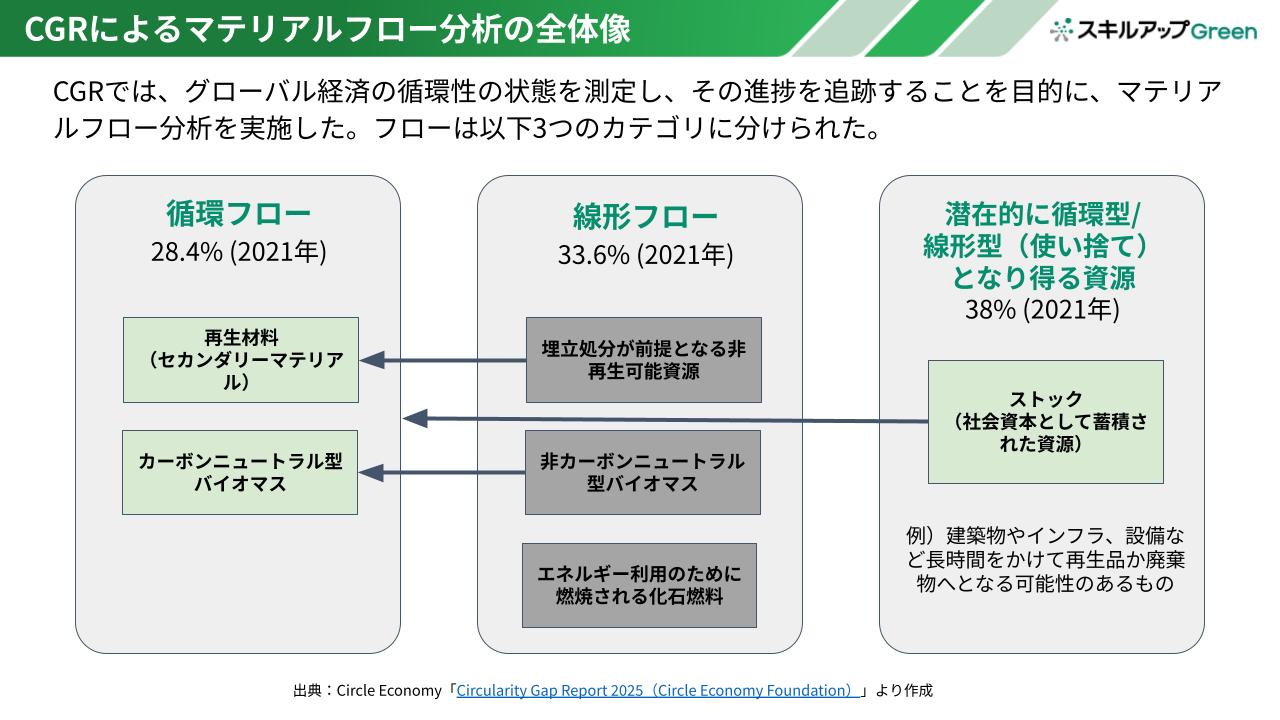 CGRによるマテリアルフロー分析の全体像

スキルアップGreen

CGRでは、グローバル経済の循環性の状態を測定し、その進捗を追跡することを目的に、マテリアルフロー分析を実施した。フローは以下3つのカテゴリに分けられた。

循環フロー
28.4% (2021年)

再生材料（セカンダリーマテリアル）

カーボンニュートラル型バイオマス

線形フロー
33.6% (2021年)

埋立処分が前提となる非再生可能資源

非カーボンニュートラル型バイオマス

エネルギー利用のために燃焼される化石燃料

潜在的に循環型/線形型（使い捨て）となり得る資源
38% (2021年)

ストック（社会資本として蓄積された資源）

例）建築物やインフラ、設備など長時間をかけて再生品か廃棄物へとなる可能性のあるもの

出典：Circle Economy「Circularity Gap Report 2025（Circle Economy Foundation）」より作成